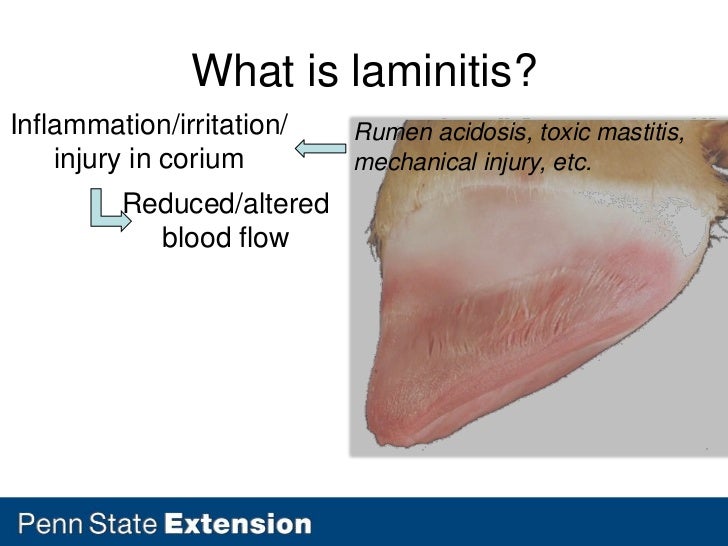 What is laminitis?

Inflammation/irritation/ injury in corium

Rumen acidosis, toxic mastitis, mechanical injury, etc.

Reduced/altered blood flow

Penn State Extension